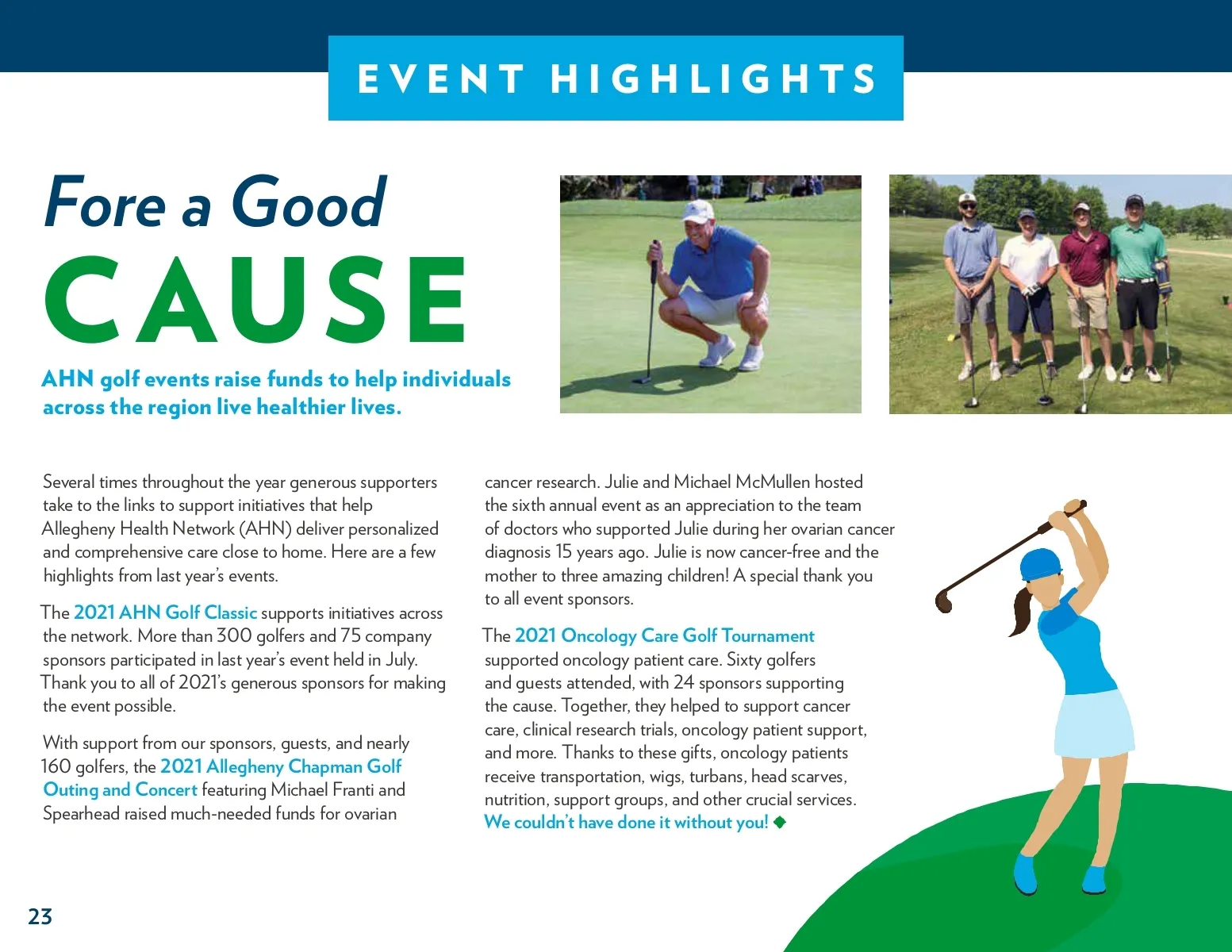 EVENT HIGHLIGHTS

Fore a Good CAUSE

AHN golf events raise funds to help individuals across the region live healthier lives.

Several times throughout the year generous supporters take to the links to support initiatives that help Allegheny Health Network (AHN) deliver personalized and comprehensive care close to home. Here are a few highlights from last year's events.

The 2021 AHN Golf Classic supports initiatives across the network. More than 300 golfers and 75 company sponsors participated in last year's event held in July. Thank you to all of 2021's generous sponsors for making the event possible.

With support from our sponsors, guests, and nearly 160 golfers, the 2021 Allegheny Chapman Golf Outing and Concert featuring Michael Franti and Spearhead raised much-needed funds for ovarian cancer research. Julie and Michael McMullen hosted the sixth annual event as an appreciation to the team of doctors who supported Julie during her ovarian cancer diagnosis 15 years ago. Julie is now cancer-free and the mother to three amazing children! A special thank you to all event sponsors.

The 2021 Oncology Care Golf Tournament supported oncology patient care. Sixty golfers and guests attended, with 24 sponsors supporting the cause. Together, they helped to support cancer care, clinical research trials, oncology patient support, and more. Thanks to these gifts, oncology patients receive transportation, wigs, turbans, head scarves, nutrition, support groups, and other crucial services. We couldn't have done it without you!

23